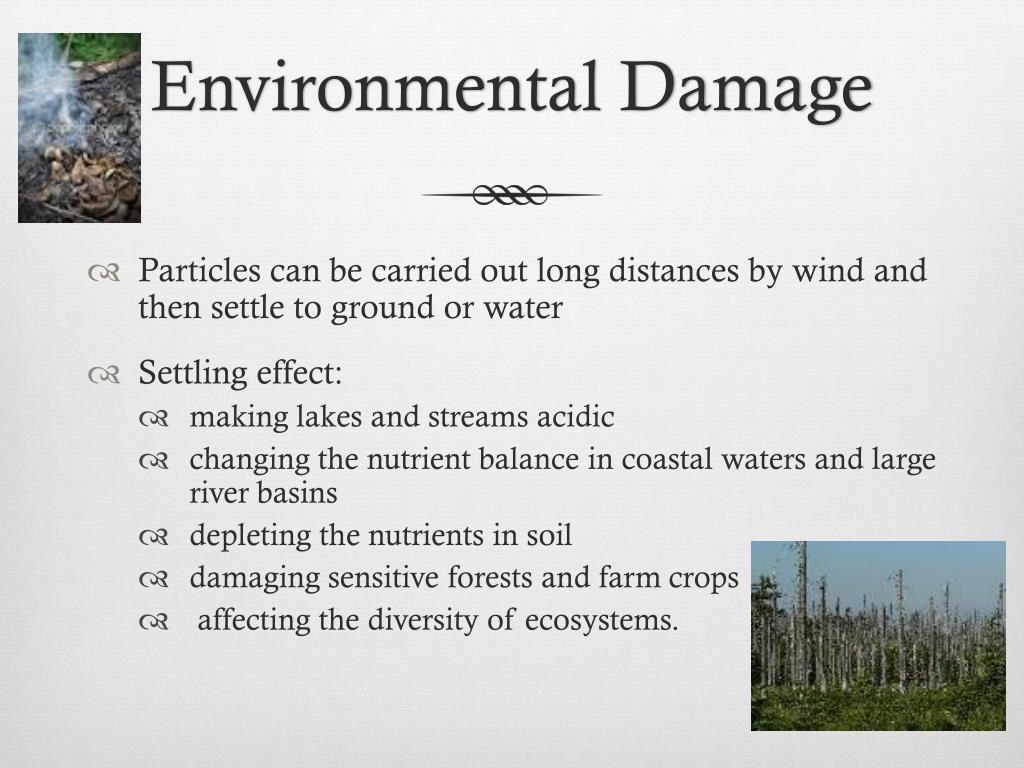 Environmental Damage

Particles can be carried out long distances by wind and then settle to ground or water

Settling effect:

making lakes and streams acidic

changing the nutrient balance in coastal waters and large river basins

depleting the nutrients in soil

damaging sensitive forests and farm crops

affecting the diversity of ecosystems.